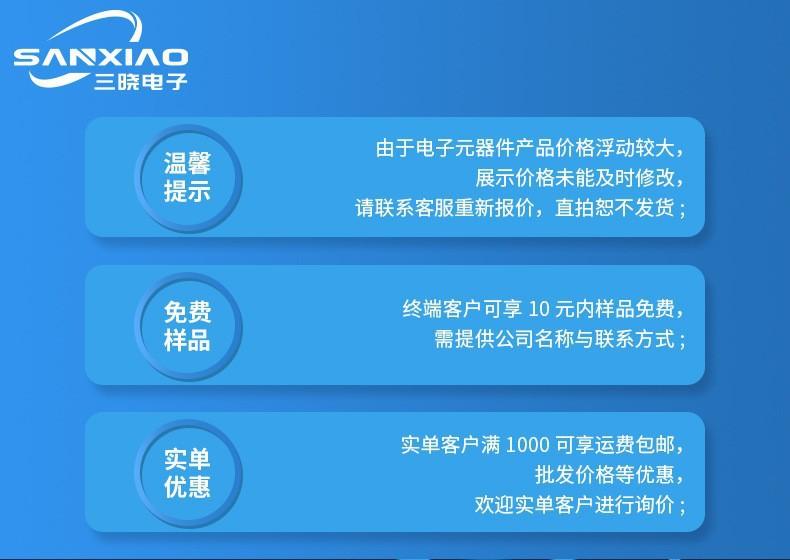 SANXIAO
三晓电子

温馨提示

由于电子元器件产品价格浮动较大，
展示价格未能及时修改，
请联系客服重新报价，直拍恕不发货；

免费样品

终端客户可享 10 元内样品免费，
需提供公司名称与联系方式；

实单优惠

实单客户满 1000 可享运费包邮，
批发价格等优惠，
欢迎实单客户进行询价；